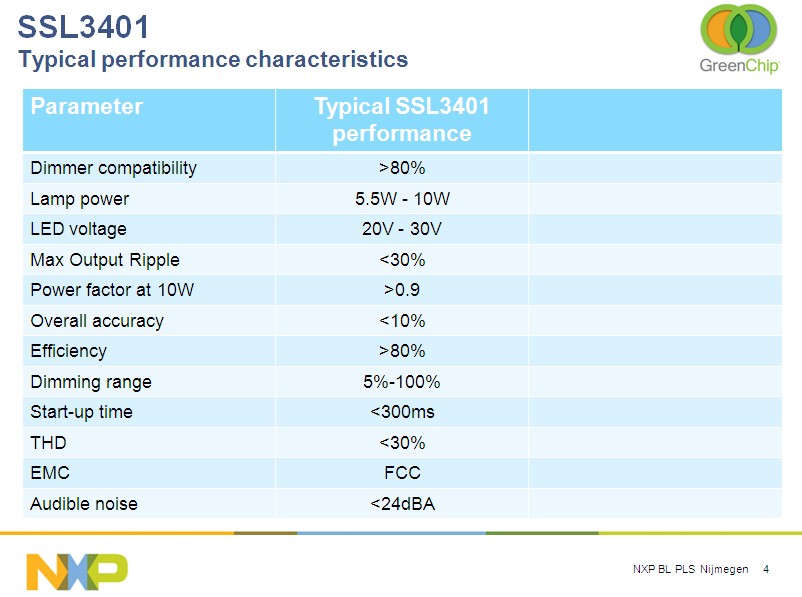 SSL3401
Typical performance characteristics

GreenChip

| Parameter | Typical SSL3401 performance | |
|---|---|---|
| Dimmer compatibility | >80% | |
| Lamp power | 5.5W - 10W | |
| LED voltage | 20V - 30V | |
| Max Output Ripple | <30% | |
| Power factor at 10W | >0.9 | |
| Overall accuracy | <10% | |
| Efficiency | >80% | |
| Dimming range | 5%-100% | |
| Start-up time | <300ms | |
| THD | <30% | |
| EMC | FCC | |
| Audible noise | <24dBA | |

NXP

NXP BL PLS Nijmegen 4